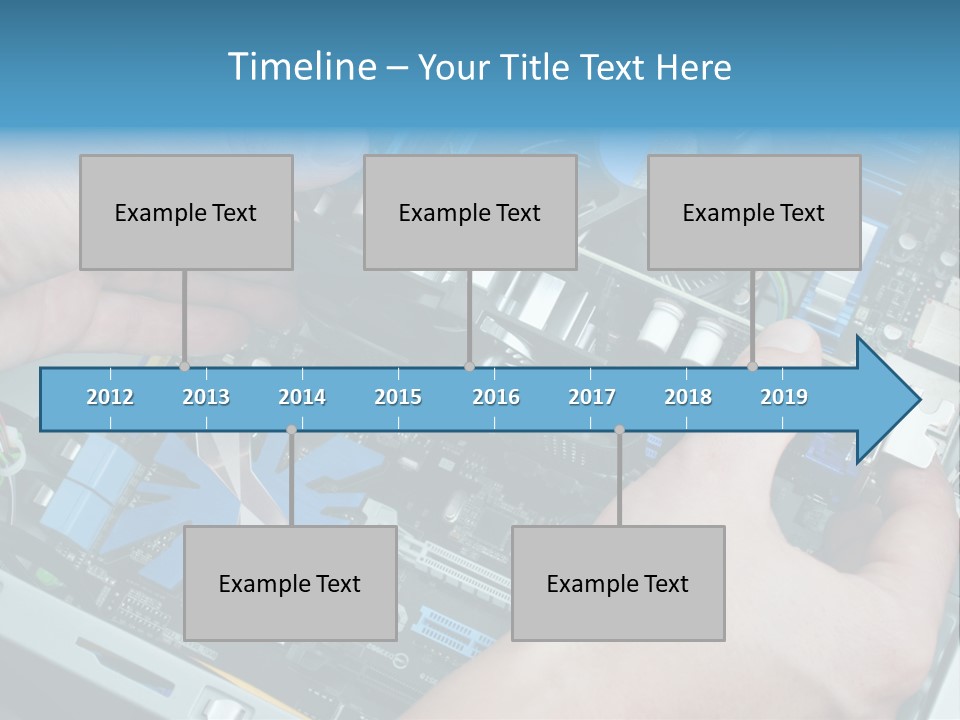 Timeline – Your Title Text Here

Example Text

Example Text

Example Text

2012 2013 2014 2015 2016 2017 2018 2019

Example Text

Example Text